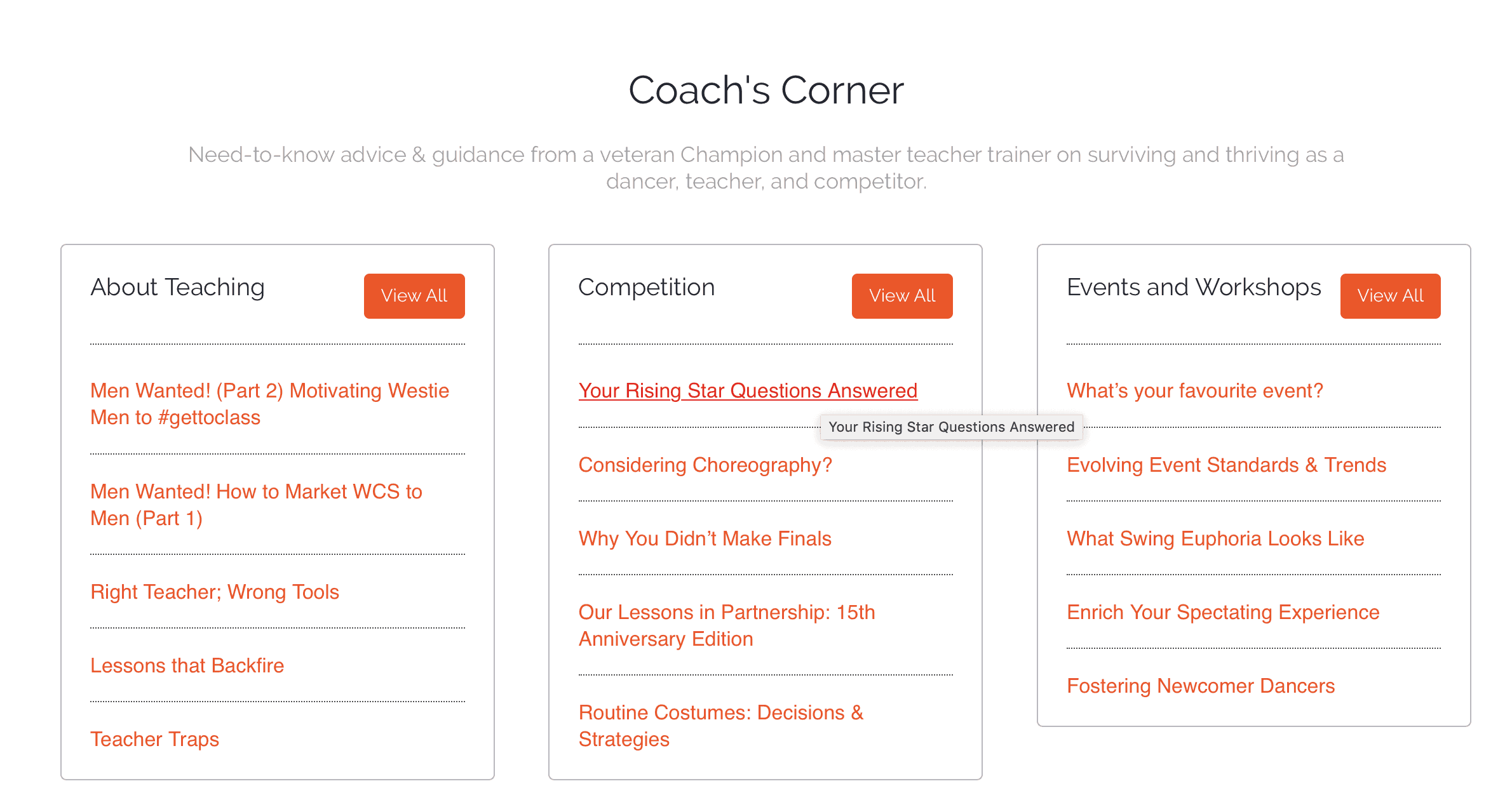 Coach's Corner

Need-to-know advice & guidance from a veteran Champion and master teacher trainer on surviving and thriving as a dancer, teacher, and competitor.

About Teaching

View All

Men Wanted! (Part 2) Motivating Westie Men to #gettoclass

Men Wanted! How to Market WCS to Men (Part 1)

Right Teacher; Wrong Tools

Lessons that Backfire

Teacher Traps

Competition

View All

Your Rising Star Questions Answered

Your Rising Star Questions Answered

Considering Choreography?

Why You Didn't Make Finals

Our Lessons in Partnership: 15th Anniversary Edition

Routine Costumes: Decisions & Strategies

Events and Workshops

View All

What's your favourite event?

Evolving Event Standards & Trends

What Swing Euphoria Looks Like

Enrich Your Spectating Experience

Fostering Newcomer Dancers